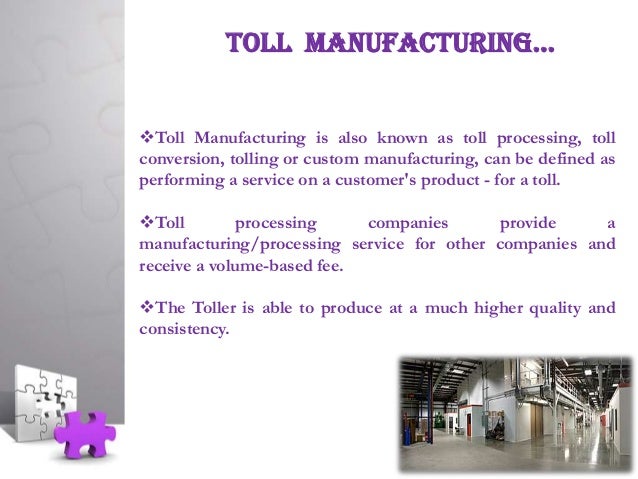 TOLL MANUFACTURING…

❖Toll Manufacturing is also known as toll processing, toll conversion, tolling or custom manufacturing, can be defined as performing a service on a customer's product - for a toll.

❖Toll processing companies provide a manufacturing/processing service for other companies and receive a volume-based fee.

❖The Toller is able to produce at a much higher quality and consistency.